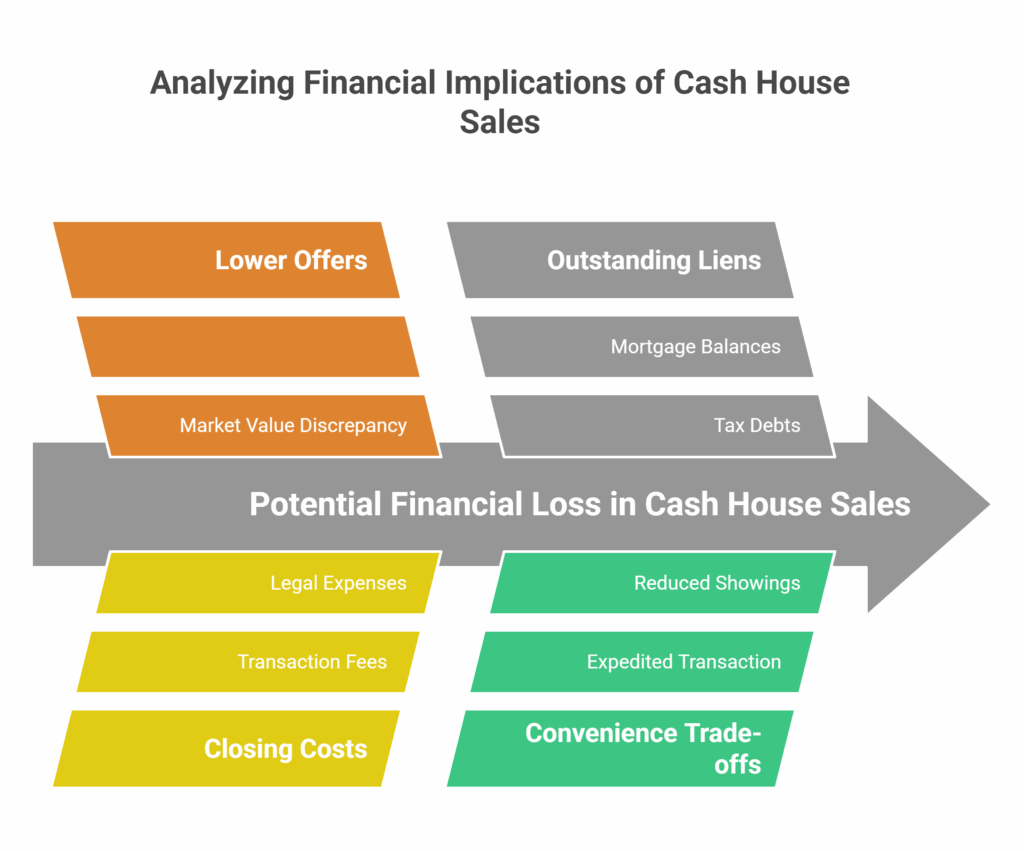 Analyzing Financial Implications of Cash House Sales

Lower Offers

Market Value Discrepancy

Outstanding Liens

Mortgage Balances

Tax Debts

Potential Financial Loss in Cash House Sales

Legal Expenses

Transaction Fees

Closing Costs

Reduced Showings

Expedited Transaction

Convenience Trade-offs